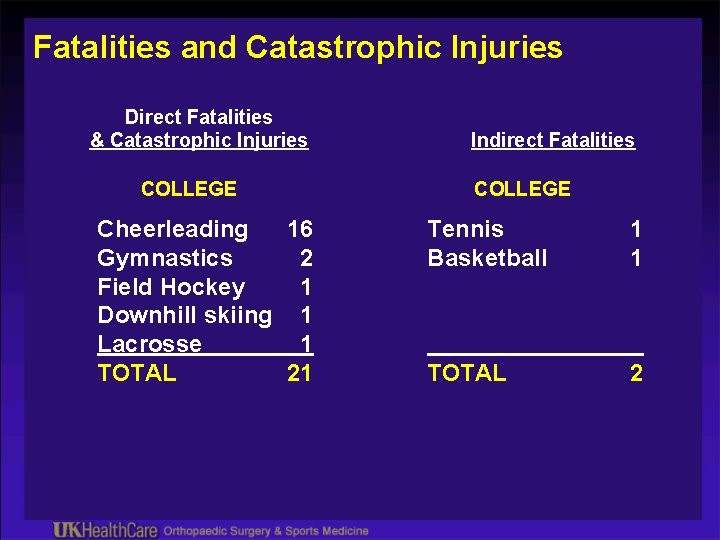 Fatalities and Catastrophic Injuries

Direct Fatalities
& Catastrophic Injuries

COLLEGE

| | |
|---|---|
| Cheerleading | 16 |
| Gymnastics | 2 |
| Field Hockey | 1 |
| Downhill skiing | 1 |
| Lacrosse | 1 |
| TOTAL | 21 |

Indirect Fatalities

COLLEGE

| | |
|---|---|
| Tennis | 1 |
| Basketball | 1 |
| TOTAL | 2 |

UKHealthCare Orthopaedic Surgery & Sports Medicine